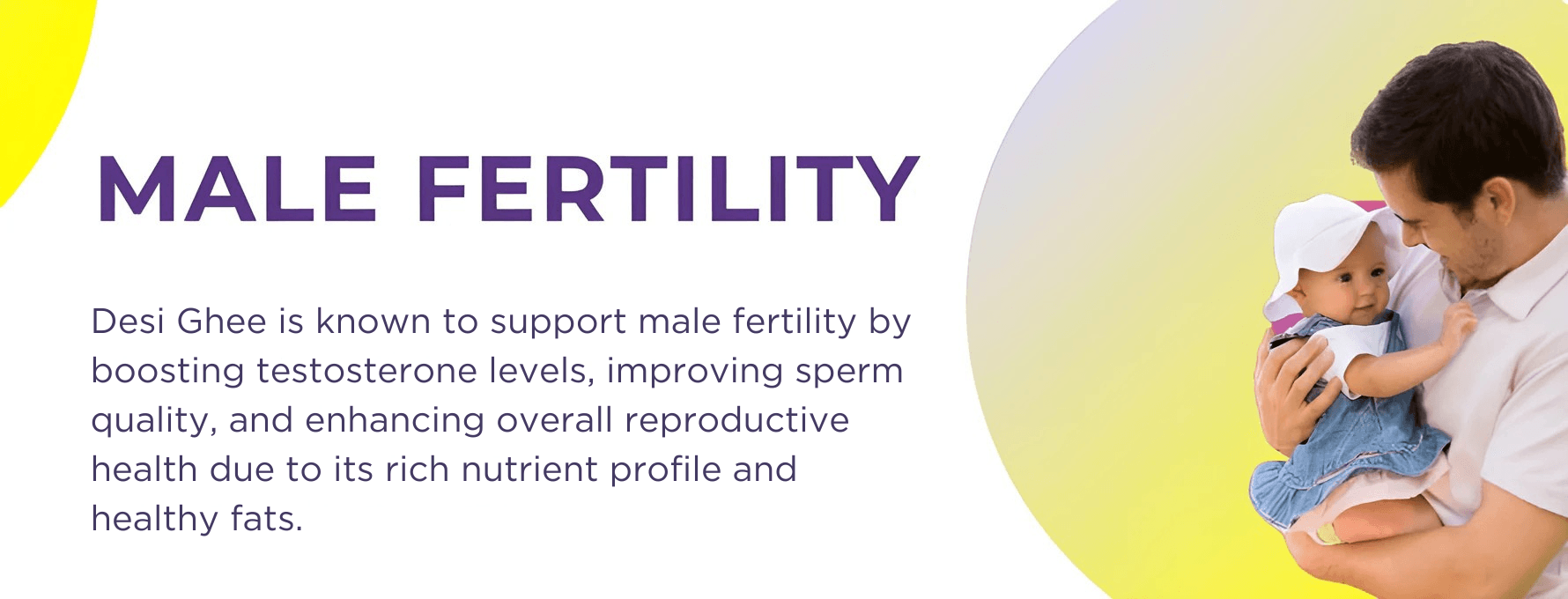 MALE FERTILITY

Desi Ghee is known to support male fertility by boosting testosterone levels, improving sperm quality, and enhancing overall reproductive health due to its rich nutrient profile and healthy fats.